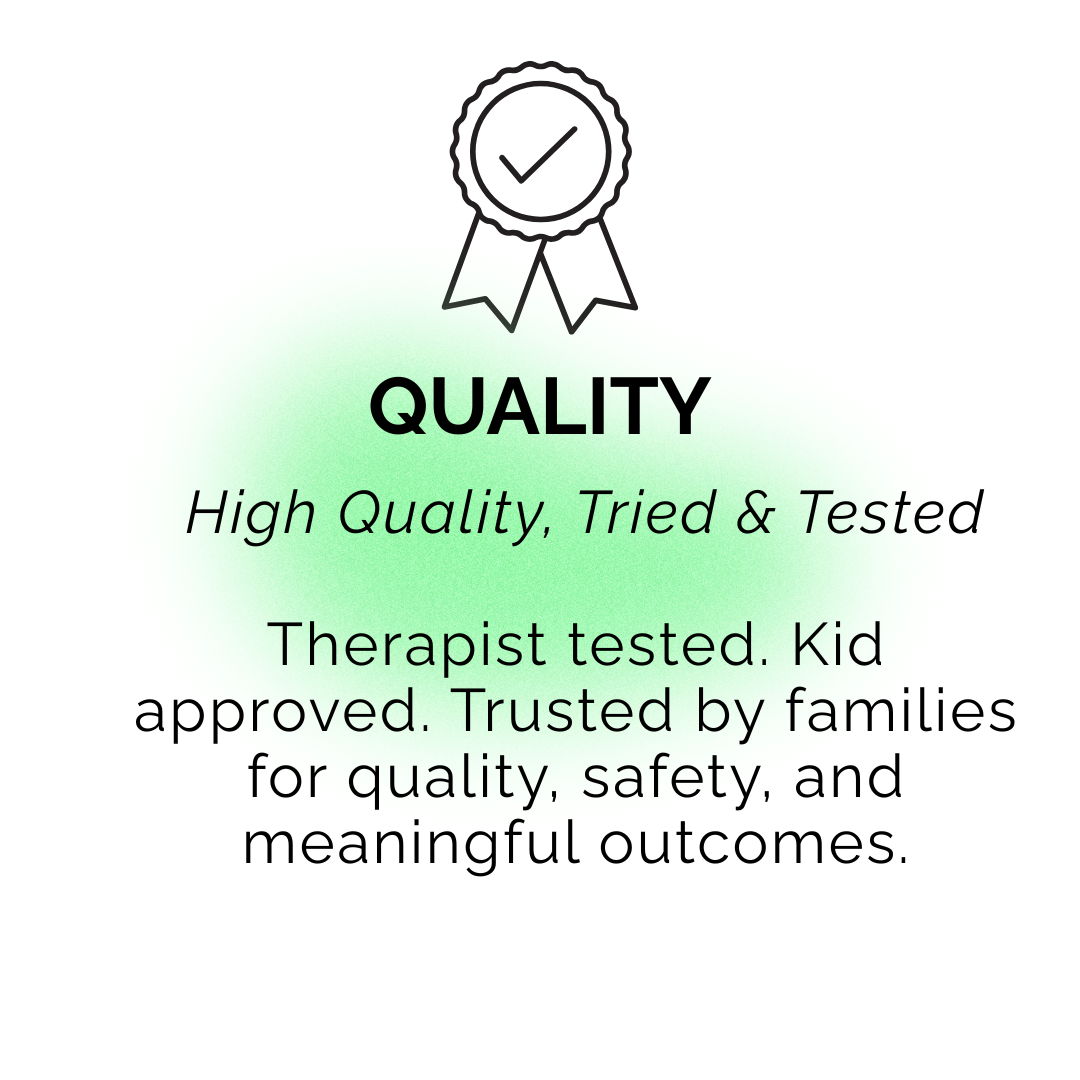 QUALITY

High Quality, Tried & Tested

Therapist tested. Kid approved. Trusted by families for quality, safety, and meaningful outcomes.